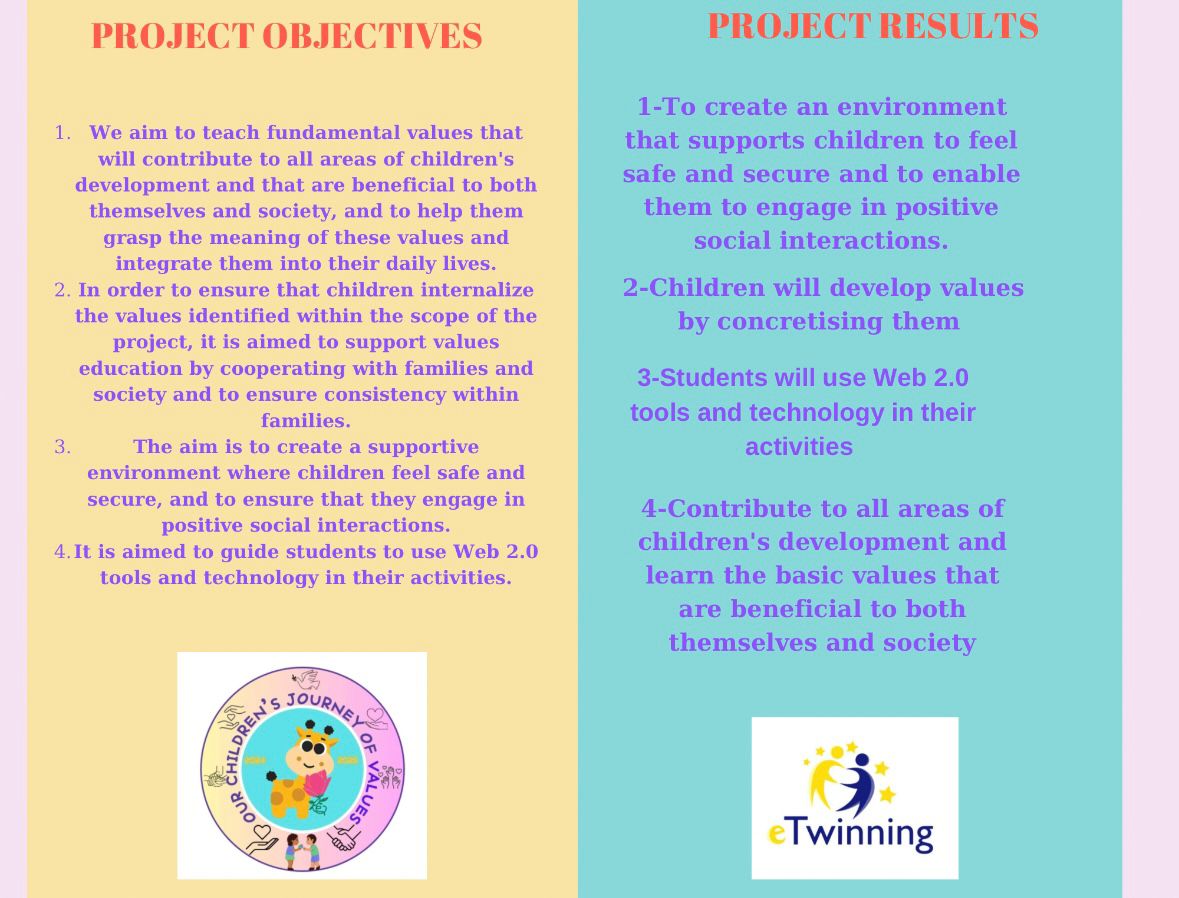 PROJECT OBJECTIVES

1. We aim to teach fundamental values that will contribute to all areas of children's development and that are beneficial to both themselves and society, and to help them grasp the meaning of these values and integrate them into their daily lives.
2. In order to ensure that children internalize the values identified within the scope of the project, it is aimed to support values education by cooperating with families and society and to ensure consistency within families.
3. The aim is to create a supportive environment where children feel safe and secure, and to ensure that they engage in positive social interactions.
4. It is aimed to guide students to use Web 2.0 tools and technology in their activities.

OUR CHILDREN'S JOURNEY OF VALUES
2024 2025

PROJECT RESULTS

1-To create an environment that supports children to feel safe and secure and to enable them to engage in positive social interactions.

2-Children will develop values by concretising them

3-Students will use Web 2.0 tools and technology in their activities

4-Contribute to all areas of children's development and learn the basic values that are beneficial to both themselves and society

eTwinning